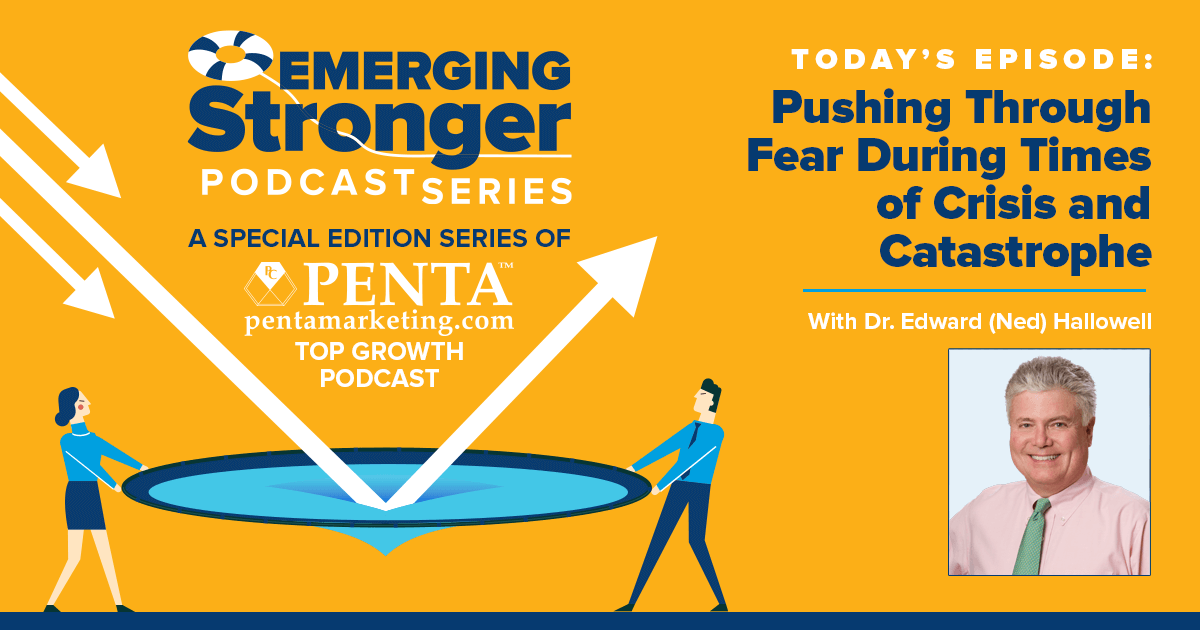 EMERGING Stronger PODCAST SERIES

A SPECIAL EDITION SERIES OF

PC PENTA™
pentamarketing.com

TOP GROWTH PODCAST

TODAY'S EPISODE:

Pushing Through Fear During Times of Crisis and Catastrophe

With Dr. Edward (Ned) Hallowell